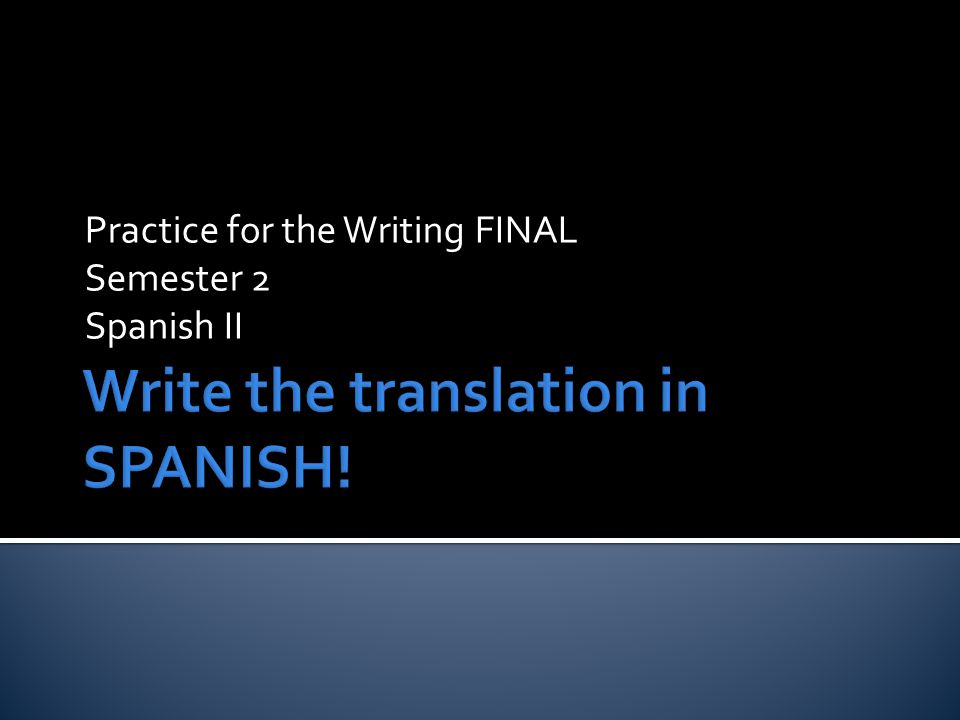 Practice for the Writing FINAL
Semester 2
Spanish II

Write the translation in SPANISH!